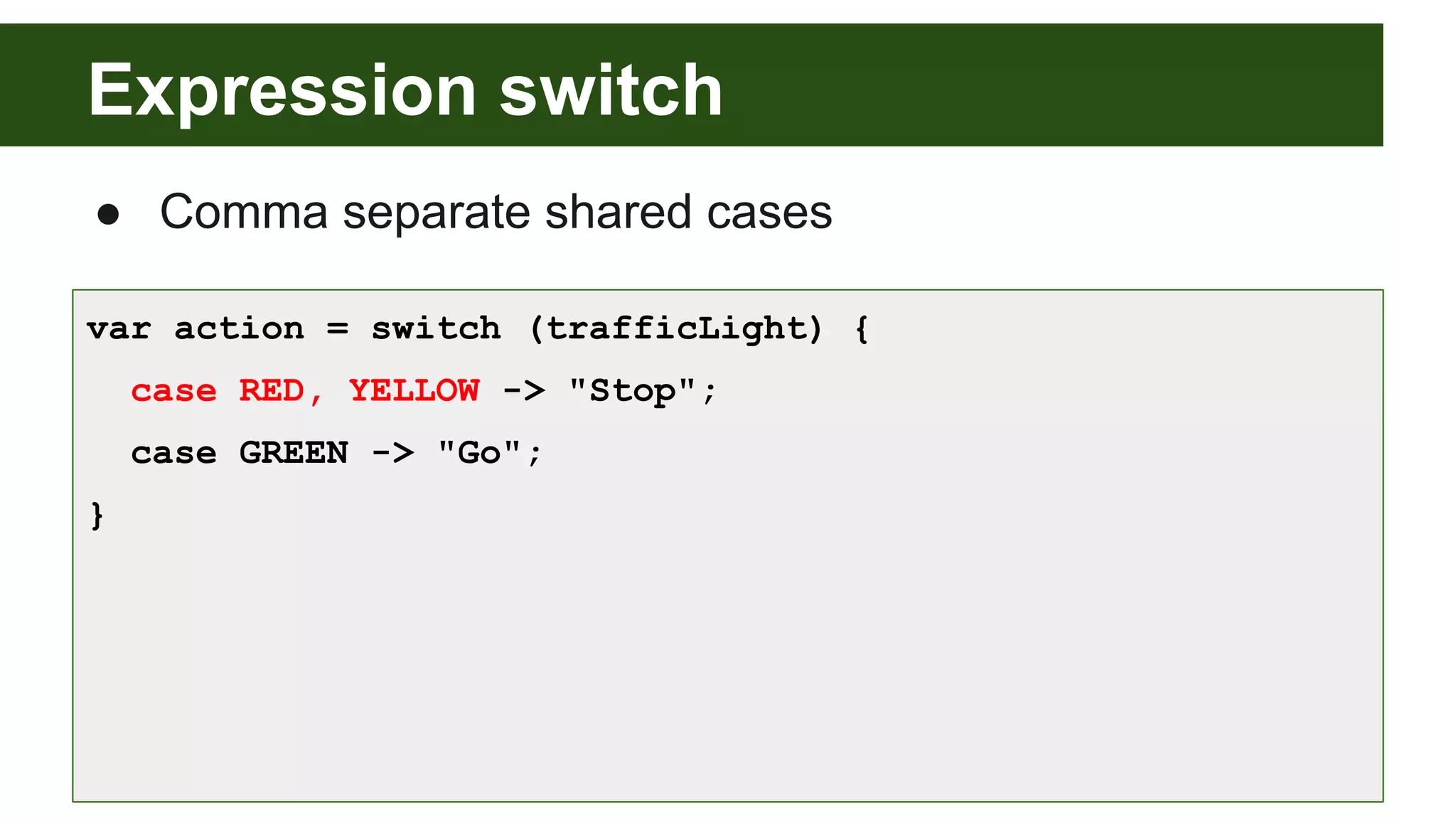 Expression switch

● Comma separate shared cases

var action = switch (trafficLight) {
  case RED, YELLOW -> "Stop";
  case GREEN -> "Go";
}